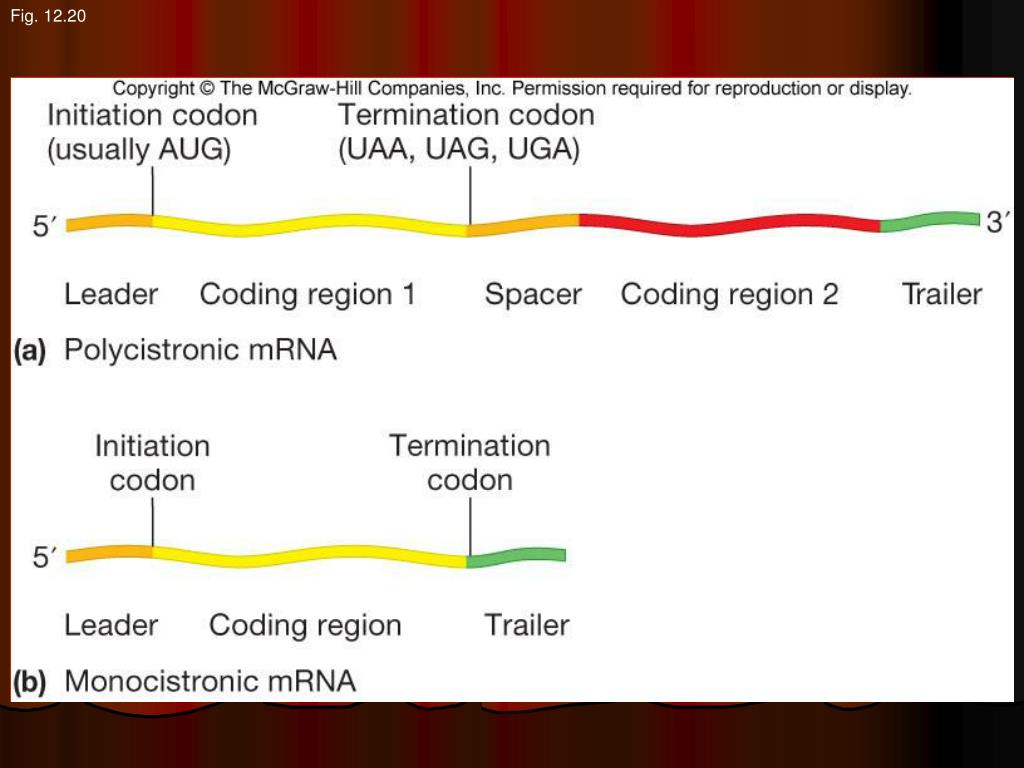 Fig. 12.20

Copyright © The McGraw-Hill Companies, Inc. Permission required for reproduction or display.

Initiation codon (usually AUG)

Termination codon (UAA, UAG, UGA)

5′

3′

Leader Coding region 1 Spacer Coding region 2 Trailer

(a) Polycistronic mRNA

Initiation codon

Termination codon

5′

Leader Coding region Trailer

(b) Monocistronic mRNA